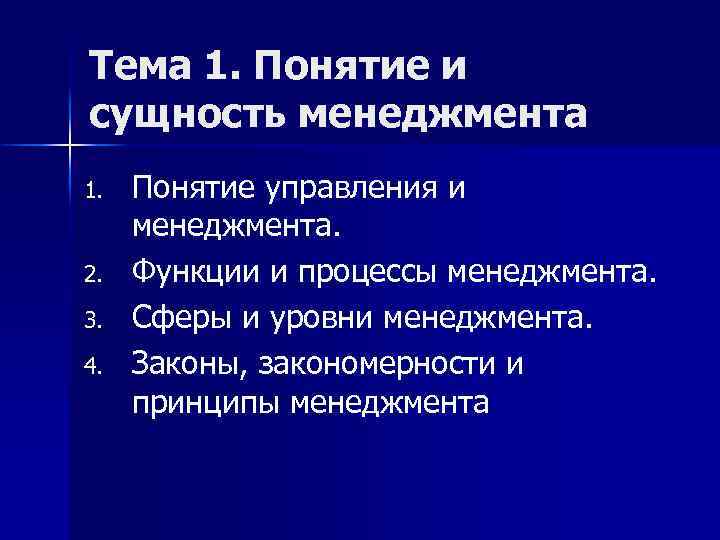 Тема 1. Понятие и сущность менеджмента

1. Понятие управления и менеджмента.
2. Функции и процессы менеджмента.
3. Сферы и уровни менеджмента.
4. Законы, закономерности и принципы менеджмента